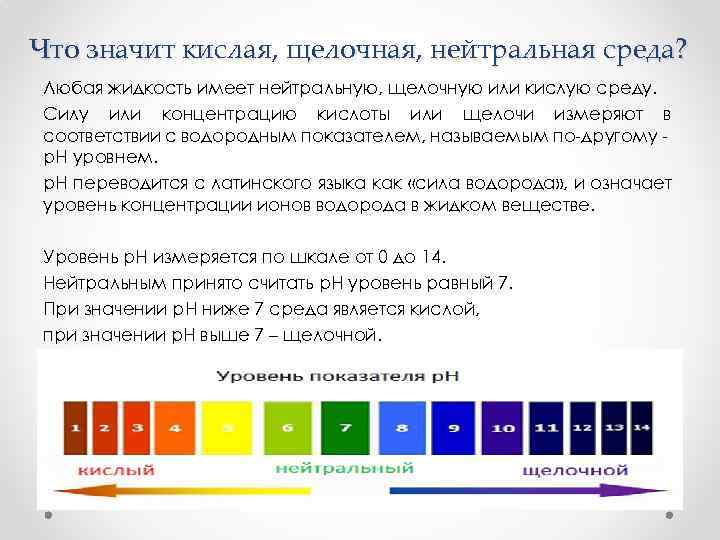 Что значит кислая, щелочная, нейтральная среда?

Любая жидкость имеет нейтральную, щелочную или кислую среду.

Силу или концентрацию кислоты или щелочи измеряют в соответствии с водородным показателем, называемым по-другому - pH уровнем.

pH переводится с латинского языка как «сила водорода», и означает уровень концентрации ионов водорода в жидком веществе.

Уровень pH измеряется по шкале от 0 до 14.

Нейтральным принято считать pH уровень равный 7.

При значении pH ниже 7 среда является кислой,

при значении pH выше 7 – щелочной.

Уровень показателя pH

1 2 3 4 5 6 7 8 9 10 11 12 13 14

кислый

нейтральный

щелочной